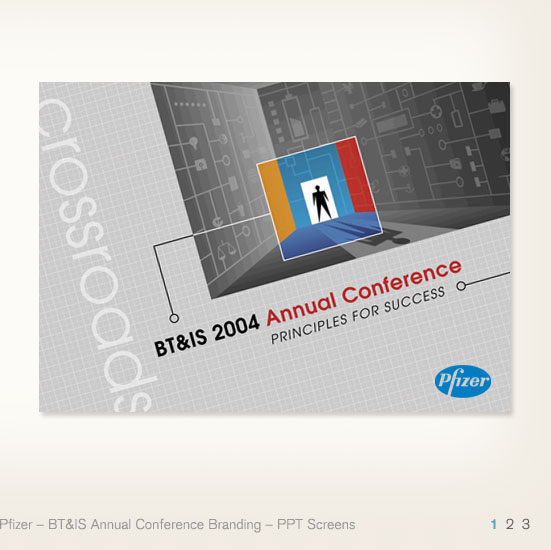 crossroads

BT&IS 2004 Annual Conference
PRINCIPLES FOR SUCCESS

Pfizer

Pfizer – BT&IS Annual Conference Branding – PPT Screens

1 2 3